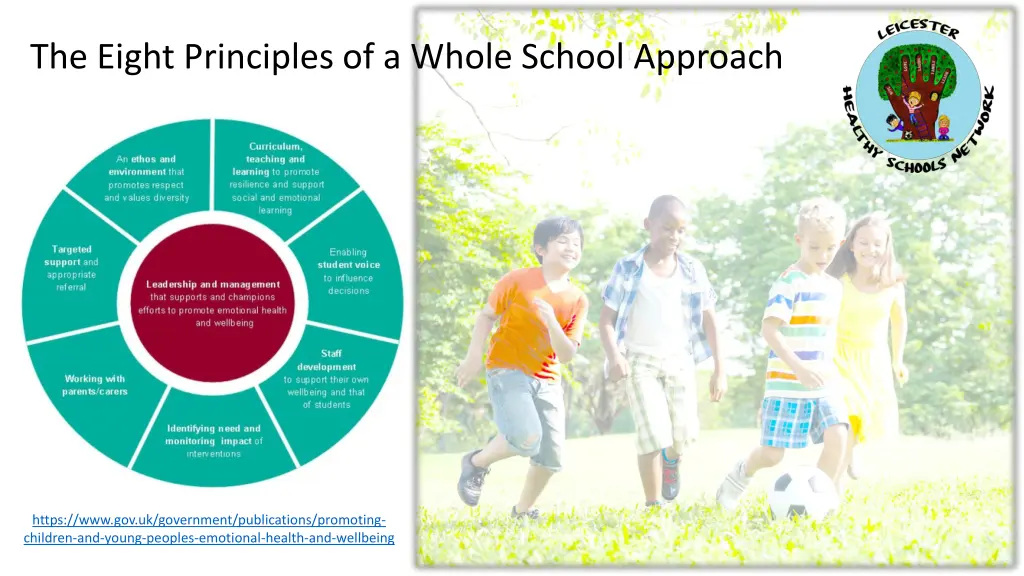 The Eight Principles of a Whole School Approach

LEICESTER HEALTHY SCHOOLS NETWORK

An ethos and environment that promotes respect and values diversity

Curriculum, teaching and learning to promote resilience and support social and emotional learning

Enabling student voice to influence decisions

Staff development to support their own wellbeing and that of students

Identifying need and monitoring impact of interventions

Working with parents/carers

Targeted support and appropriate referral

Leadership and management that supports and champions efforts to promote emotional health and wellbeing

https://www.gov.uk/government/publications/promoting-children-and-young-peoples-emotional-health-and-wellbeing